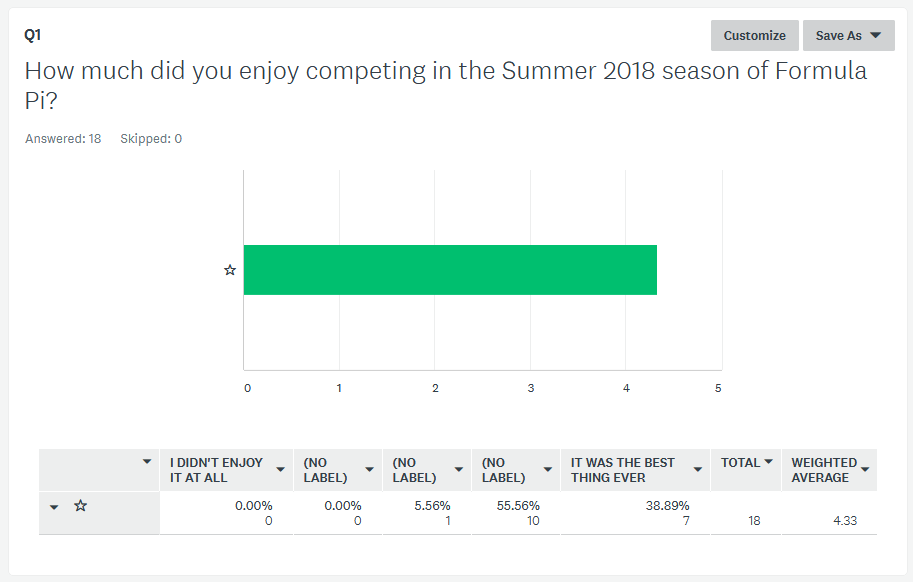 Q1

Customize

Save As

How much did you enjoy competing in the Summer 2018 season of Formula Pi?

Answered: 18 Skipped: 0

☆

0 1 2 3 4 5

| | I DIDN'T ENJOY IT AT ALL | (NO LABEL) | (NO LABEL) | (NO LABEL) | IT WAS THE BEST THING EVER | TOTAL | WEIGHTED AVERAGE |
|---|---|---|---|---|---|---|---|
| ☆ | 0.00% 0 | 0.00% 0 | 5.56% 1 | 55.56% 10 | 38.89% 7 | 18 | 4.33 |